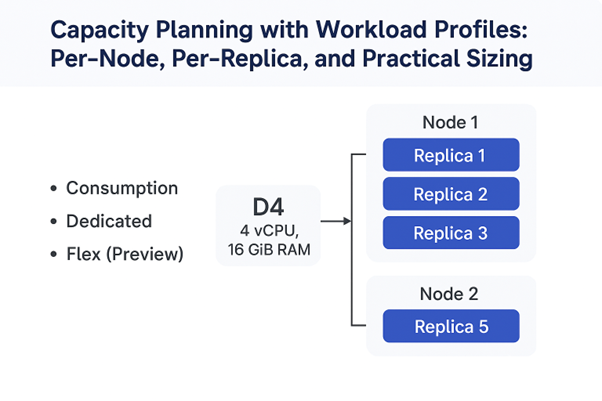 Capacity Planning with Workload Profiles: Per-Node, Per-Replica, and Practical Sizing

• Consumption
• Dedicated
• Flex (Preview)

D4
4 vCPU, 16 GiB RAM

Node 1
Replica 1
Replica 2
Replica 3

Node 2
Replica 5